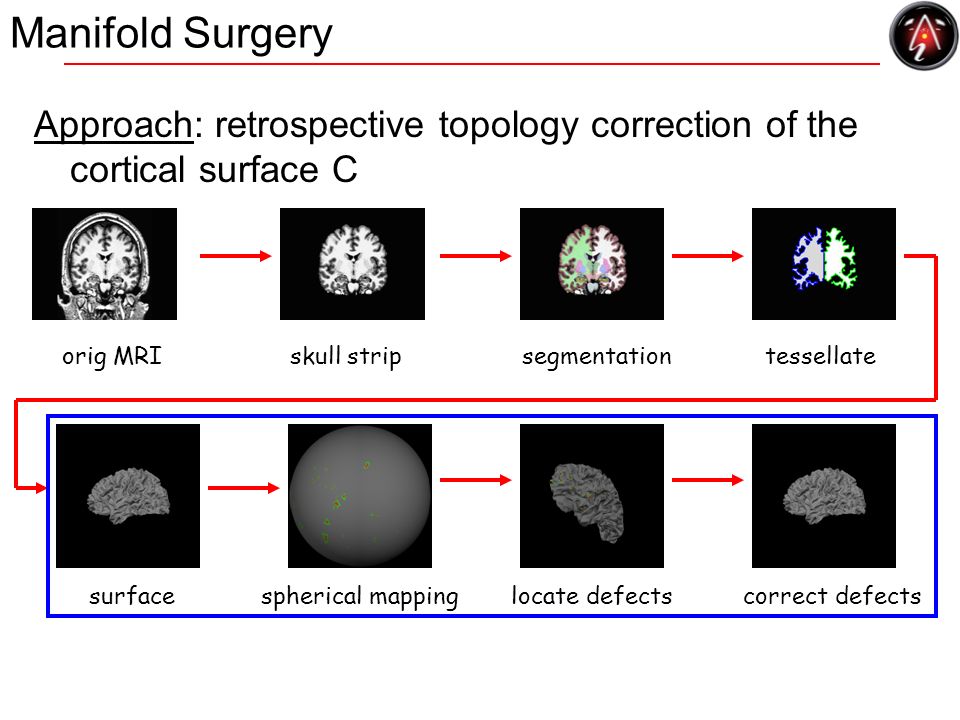 Manifold Surgery

Approach: retrospective topology correction of the cortical surface C

orig MRI

skull strip

segmentation

tessellate

surface

spherical mapping

locate defects

correct defects